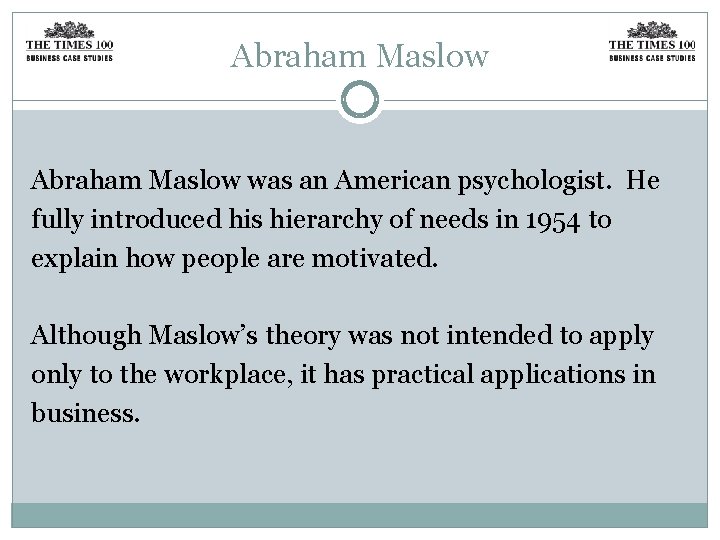 THE TIMES 100
BUSINESS CASE STUDIES

Abraham Maslow

THE TIMES 100
BUSINESS CASE STUDIES

Abraham Maslow was an American psychologist. He fully introduced his hierarchy of needs in 1954 to explain how people are motivated.

Although Maslow's theory was not intended to apply only to the workplace, it has practical applications in business.